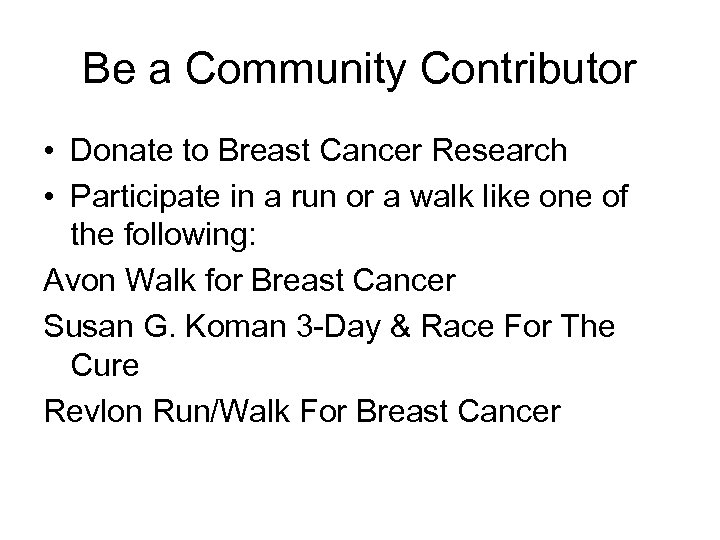 Be a Community Contributor

• Donate to Breast Cancer Research
• Participate in a run or a walk like one of the following:

Avon Walk for Breast Cancer

Susan G. Koman 3-Day & Race For The Cure

Revlon Run/Walk For Breast Cancer